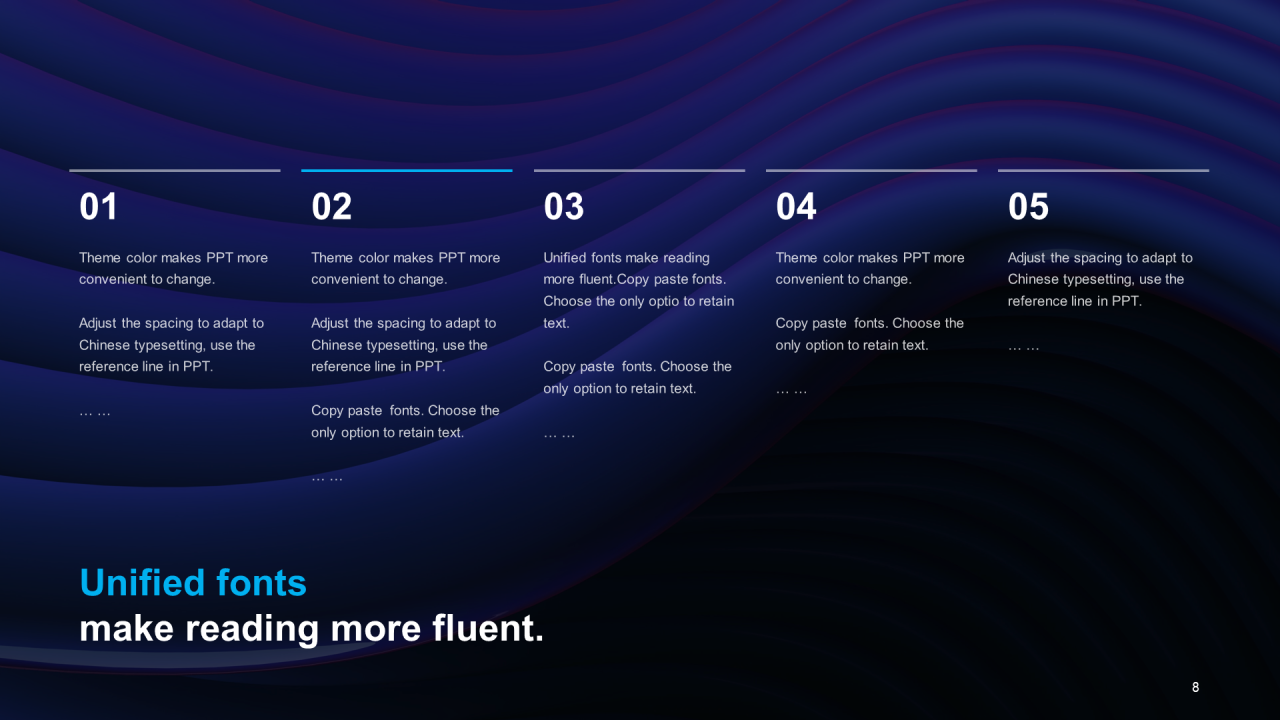 01

Theme color makes PPT more convenient to change.

Adjust the spacing to adapt to Chinese typesetting, use the reference line in PPT.

… …

02

Theme color makes PPT more convenient to change.

Adjust the spacing to adapt to Chinese typesetting, use the reference line in PPT.

Copy paste fonts. Choose the only option to retain text.

… …

03

Unified fonts make reading more fluent.Copy paste fonts. Choose the only optio to retain text.

Copy paste fonts. Choose the only option to retain text.

… …

04

Theme color makes PPT more convenient to change.

Copy paste fonts. Choose the only option to retain text.

… …

05

Adjust the spacing to adapt to Chinese typesetting, use the reference line in PPT.

… …

Unified fonts
make reading more fluent.

8